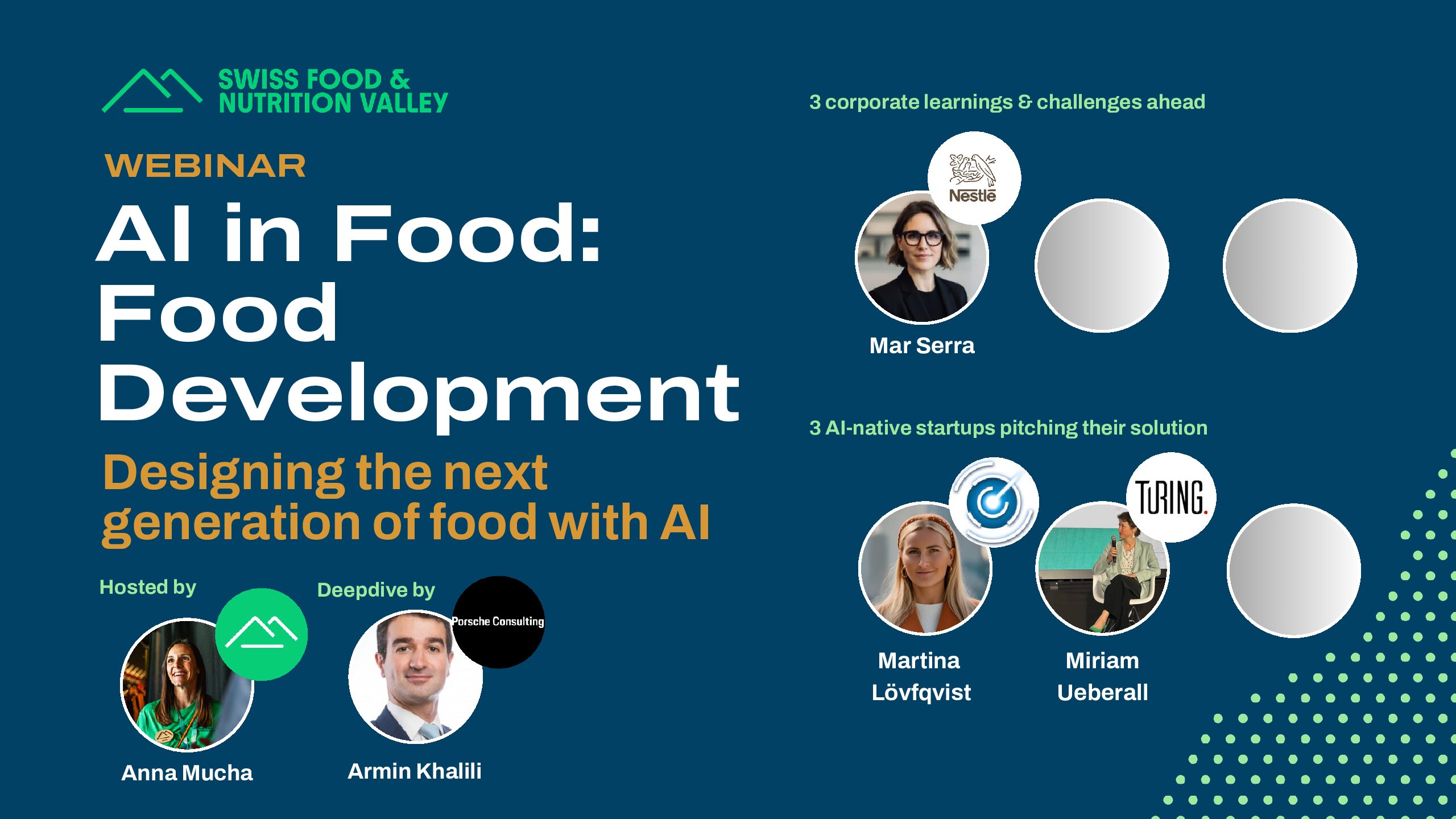 SWISS FOOD & NUTRITION VALLEY

WEBINAR

AI in Food: Food Development

Designing the next generation of food with AI

Hosted by

Anna Mucha

Deepdive by

Porsche Consulting

Armin Khalili

3 corporate learnings & challenges ahead

Nestlé

Mar Serra

3 AI-native startups pitching their solution

TURING.

Martina Lövfqvist

Miriam Ueberall